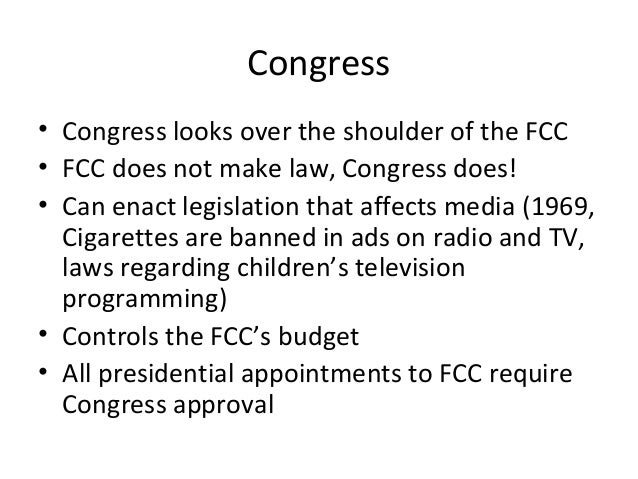 Congress

• Congress looks over the shoulder of the FCC
• FCC does not make law, Congress does!
• Can enact legislation that affects media (1969, Cigarettes are banned in ads on radio and TV, laws regarding children’s television programming)
• Controls the FCC’s budget
• All presidential appointments to FCC require Congress approval